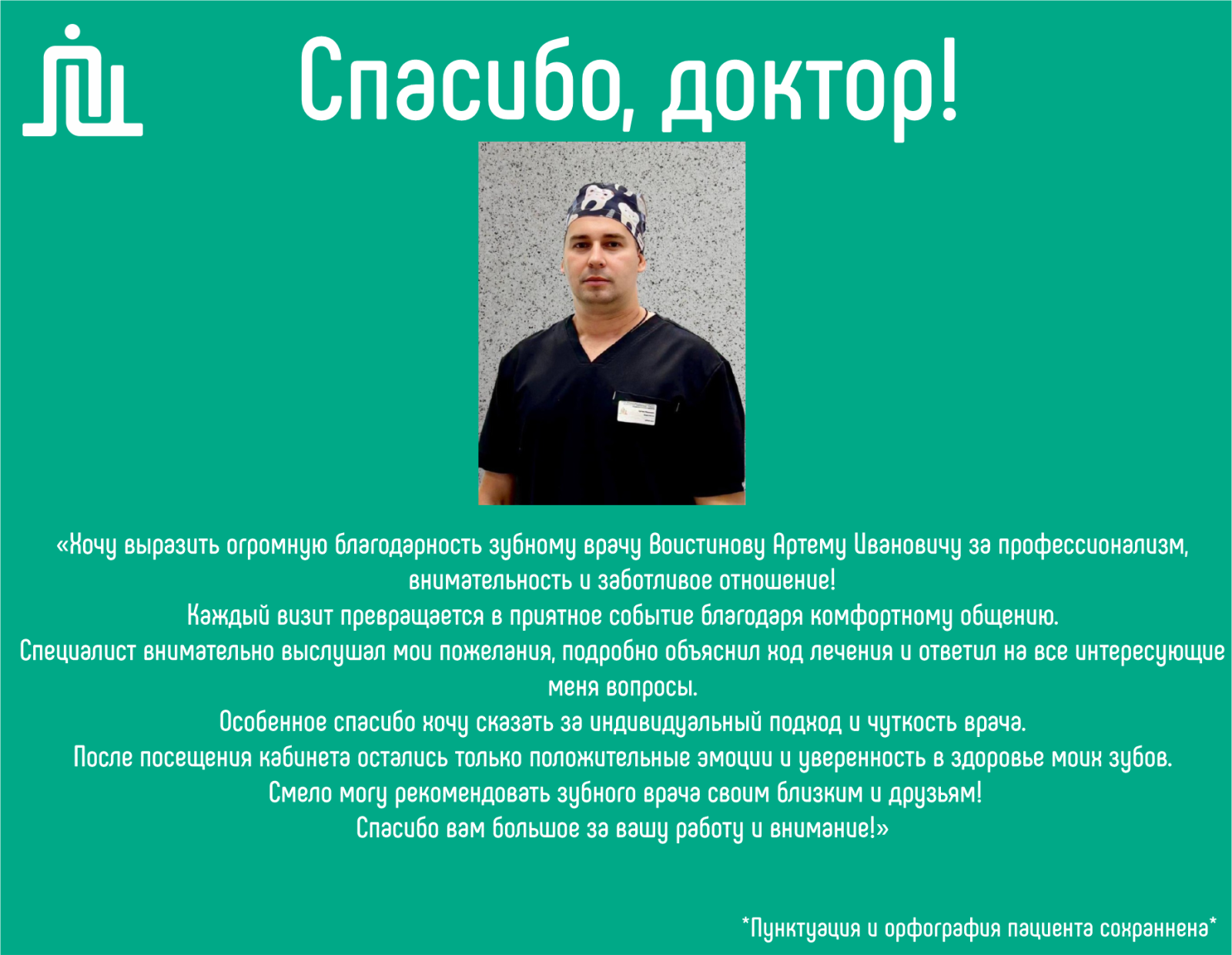 Спасибо, доктор!

«Хочу выразить огромную благодарность зубному врачу Воистинову Артему Ивановичу за профессионализм, внимательность и заботливое отношение!
Каждый визит превращается в приятное событие благодаря комфортному общению.
Специалист внимательно выслушал мои пожелания, подробно объяснил ход лечения и ответил на все интересующие меня вопросы.
Особенное спасибо хочу сказать за индивидуальный подход и чуткость врача.
После посещения кабинета остались только положительные эмоции и уверенность в здоровье моих зубов.
Смело могу рекомендовать зубного врача своим близким и друзьям!
Спасибо вам большое за вашу работу и внимание!»

*Пунктуация и орфография пациента сохраннена*